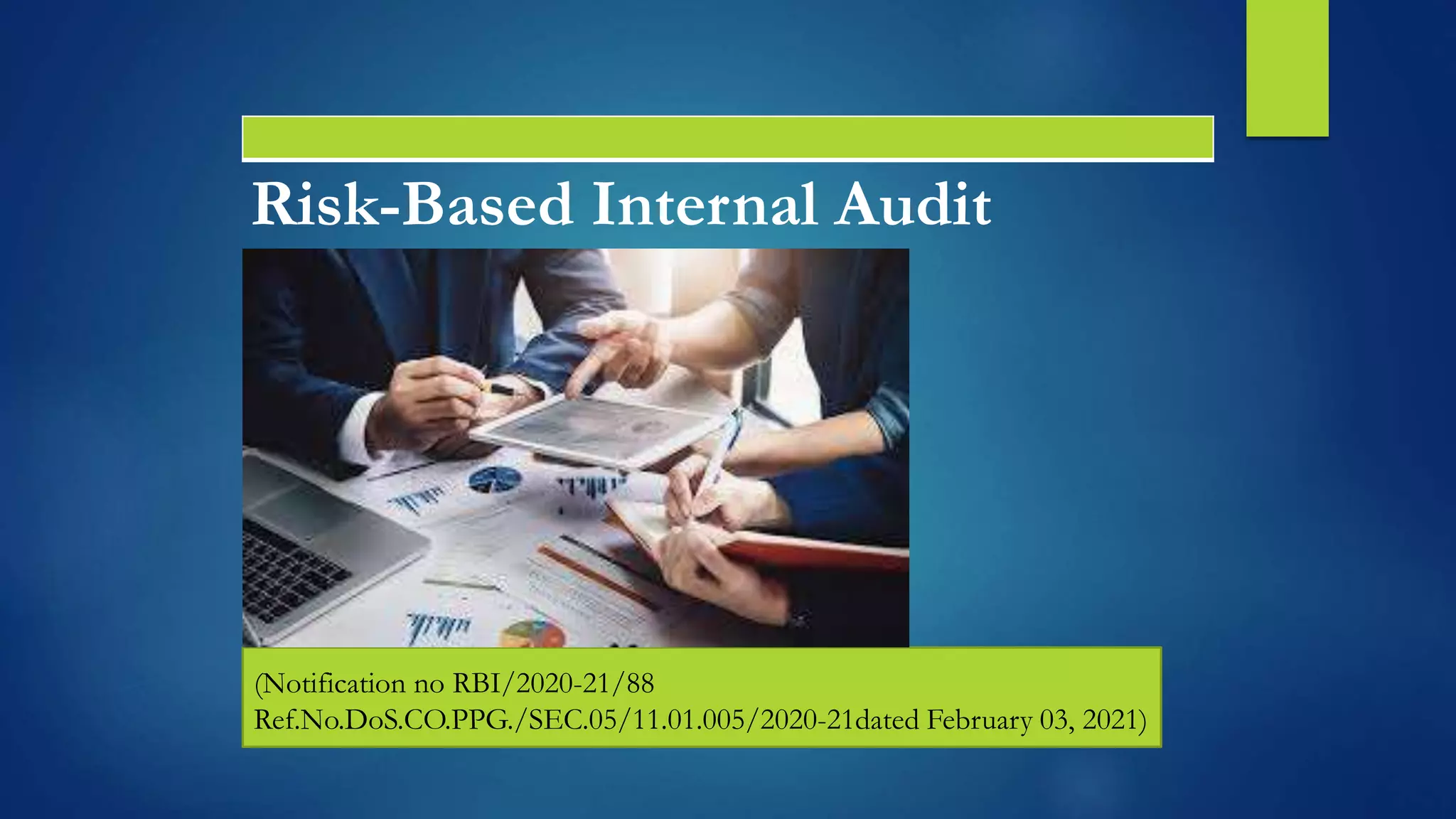 Risk-Based Internal Audit

(Notification no RBI/2020-21/88
Ref.No.DoS.CO.PPG./SEC.05/11.01.005/2020-21dated February 03, 2021)